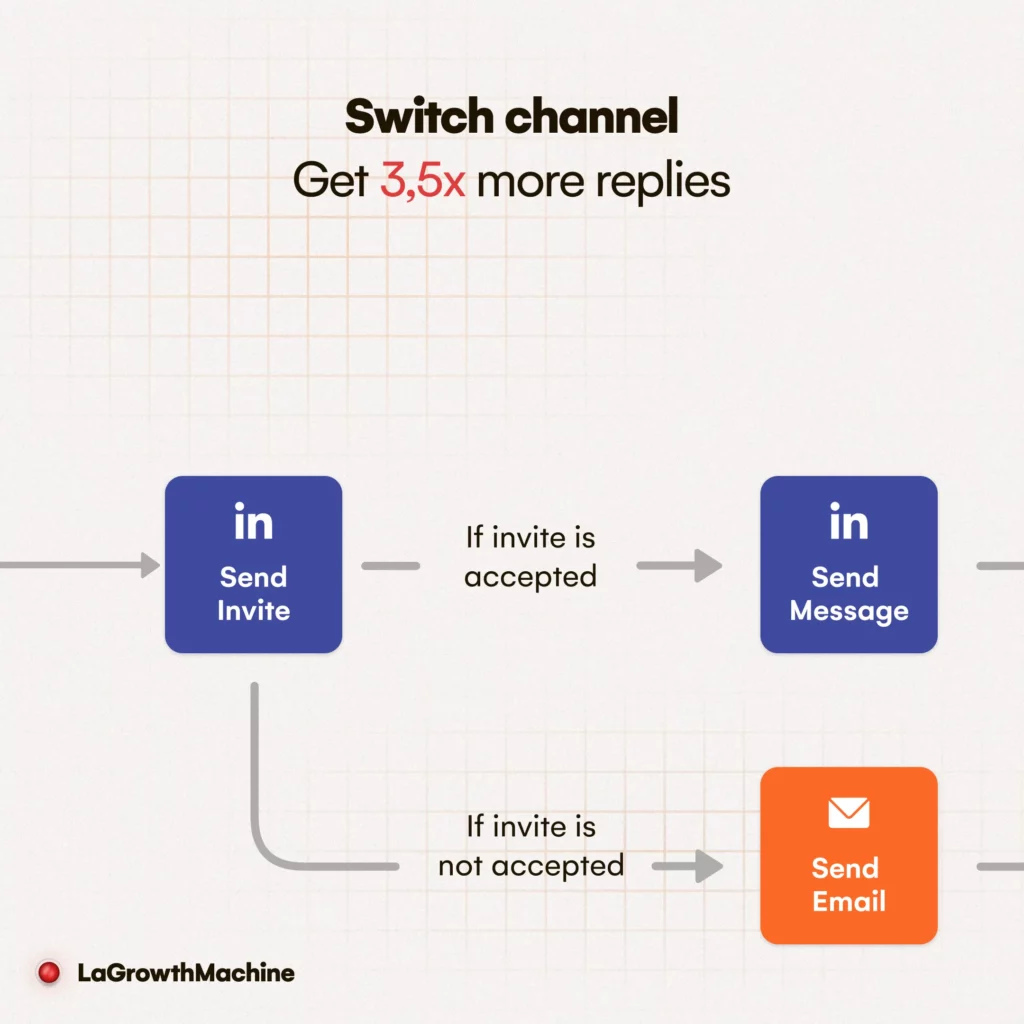 Switch channel
Get 3,5x more replies

in
Send Invite

If invite is accepted

in
Send Message

If invite is not accepted

Send Email

LaGrowthMachine